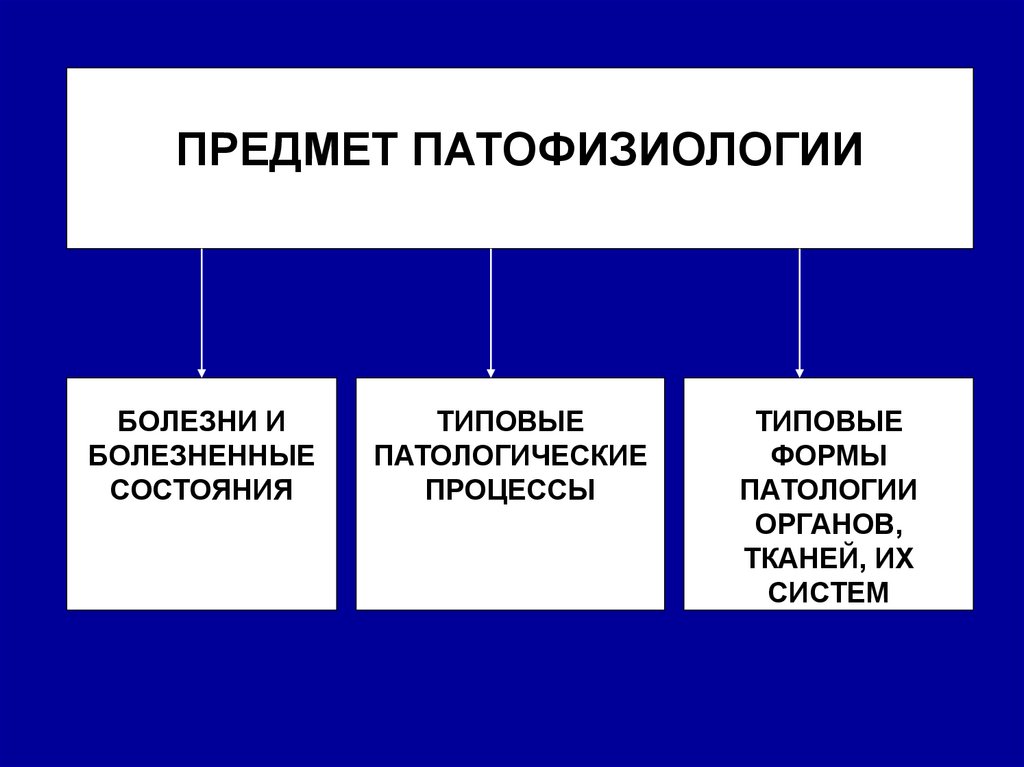 ПРЕДМЕТ ПАТОФИЗИОЛОГИИ

БОЛЕЗНИ И БОЛЕЗНЕННЫЕ СОСТОЯНИЯ

ТИПОВЫЕ ПАТОЛОГИЧЕСКИЕ ПРОЦЕССЫ

ТИПОВЫЕ ФОРМЫ ПАТОЛОГИИ ОРГАНОВ, ТКАНЕЙ, ИХ СИСТЕМ